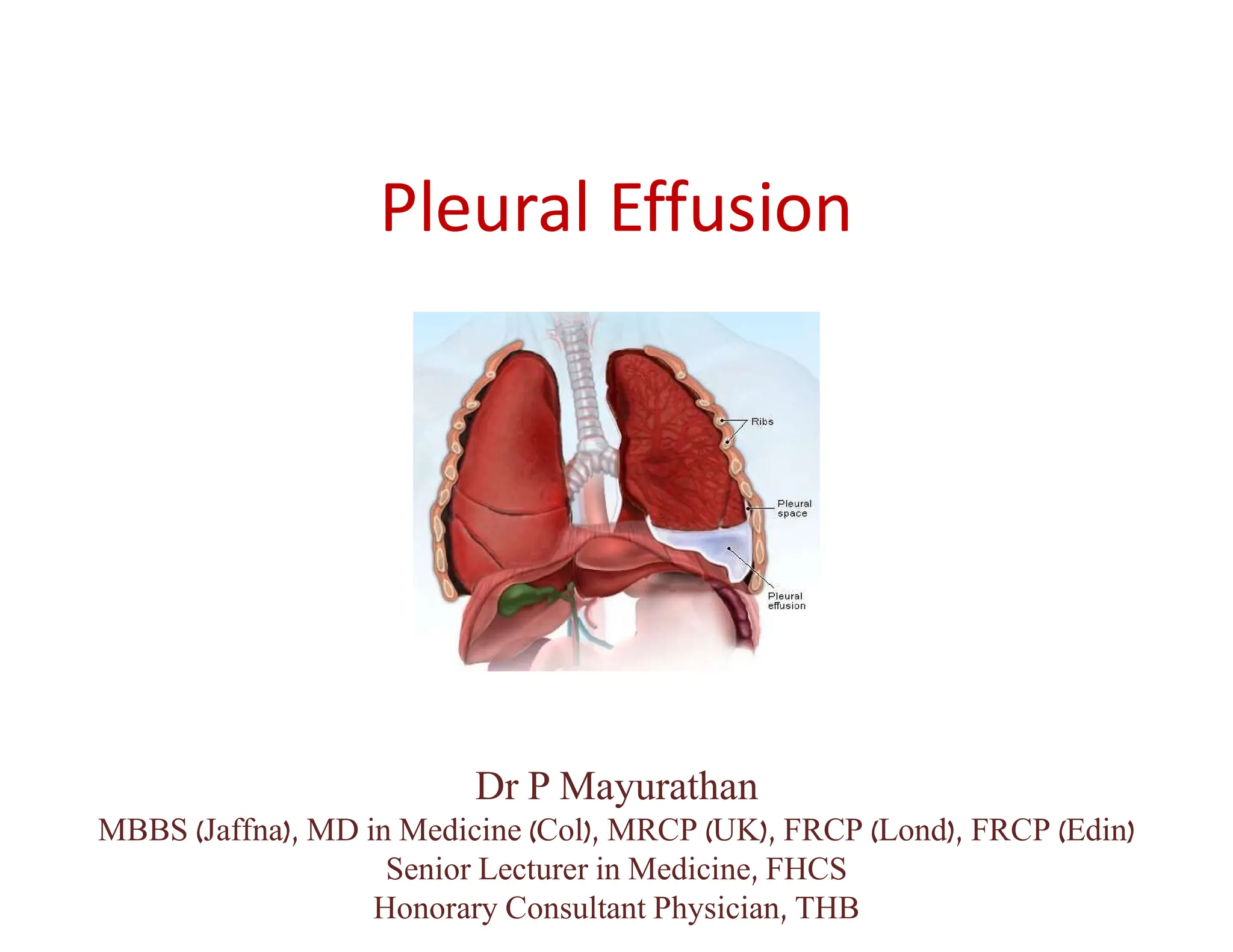 Pleural Effusion

Ribs

Pleural space

Pleural effusion

Dr P Mayurathan

MBBS (Jaffna), MD in Medicine (Col), MRCP (UK), FRCP (Lond), FRCP (Edin)

Senior Lecturer in Medicine, FHCS

Honorary Consultant Physician, THB